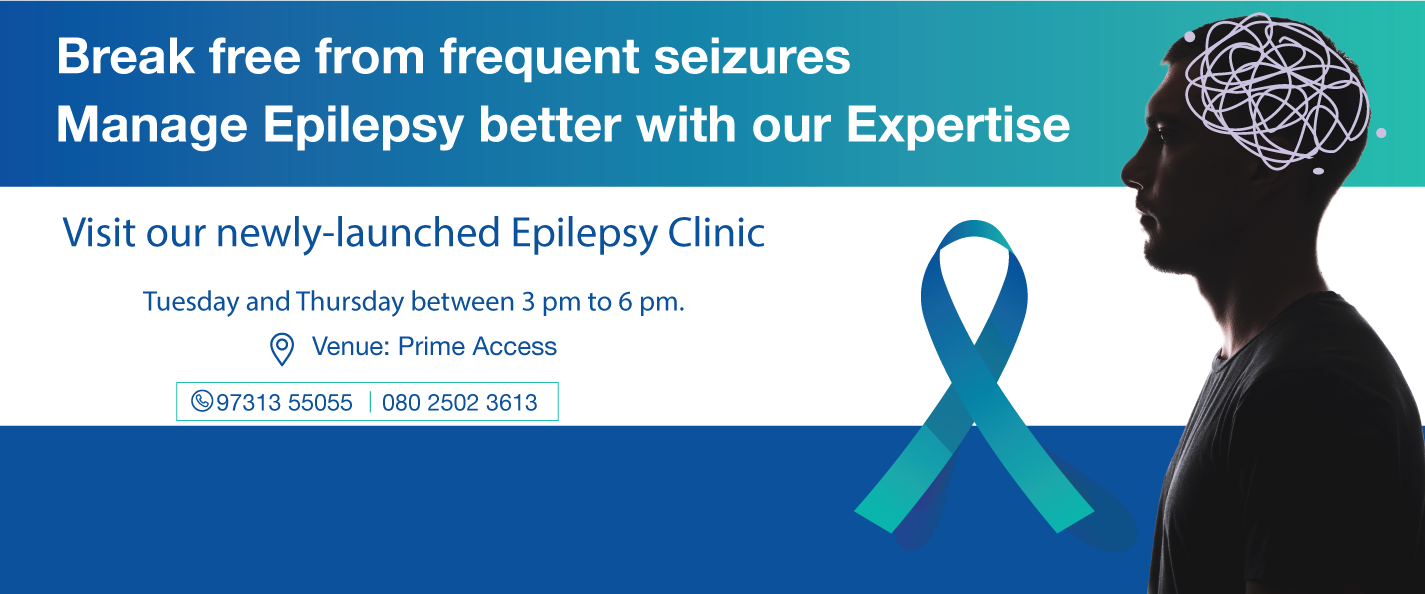 Break free from frequent seizures
Manage Epilepsy better with our Expertise

Visit our newly-launched Epilepsy Clinic

Tuesday and Thursday between 3 pm to 6 pm.

Venue: Prime Access

97313 55055 | 080 2502 3613